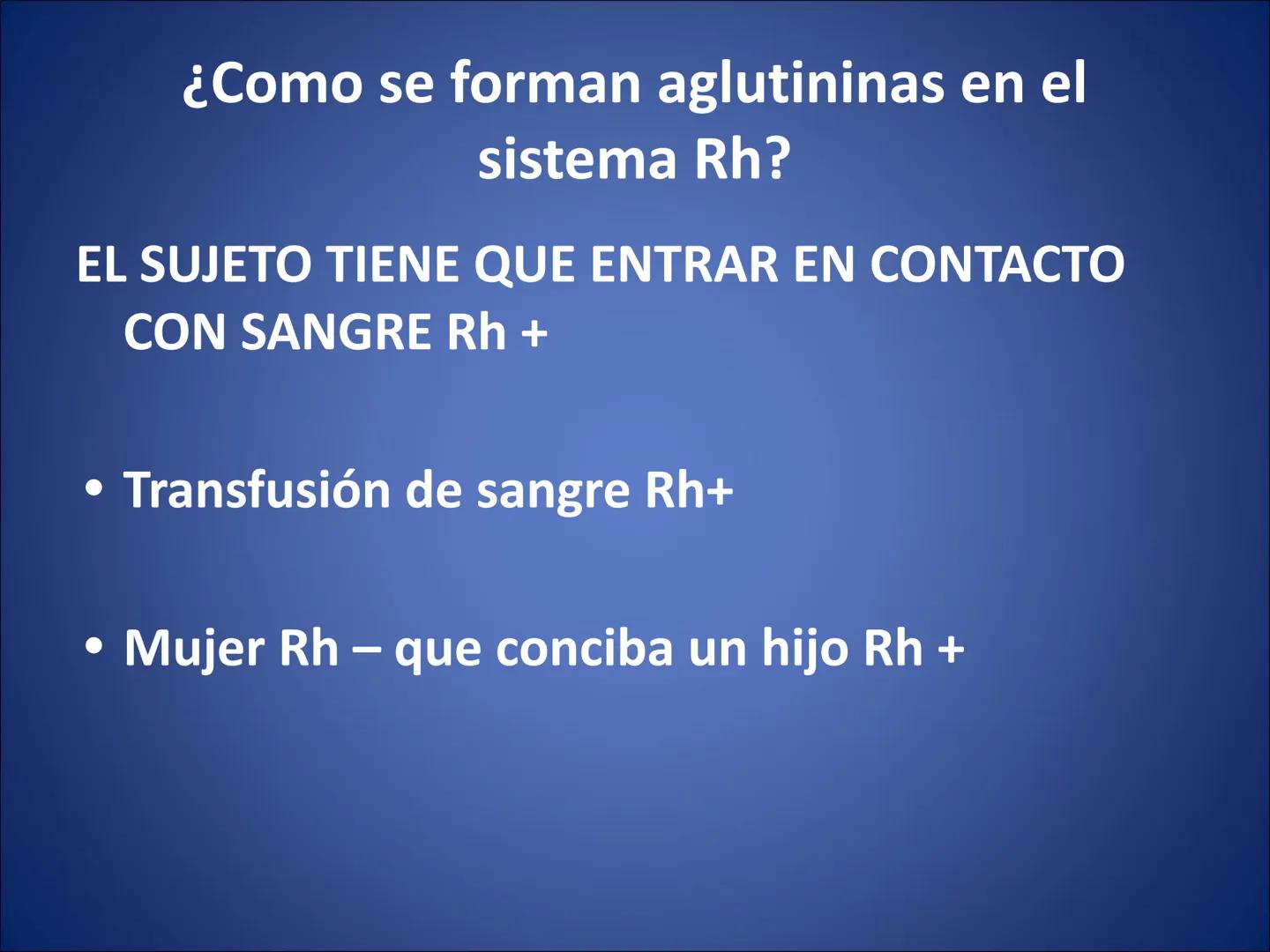 ¿Como se forman aglutininas en el sistema Rh?

EL SUJETO TIENE QUE ENTRAR EN CONTACTO CON SANGRE Rh +

• Transfusión de sangre Rh+

• Mujer Rh – que conciba un hijo Rh +